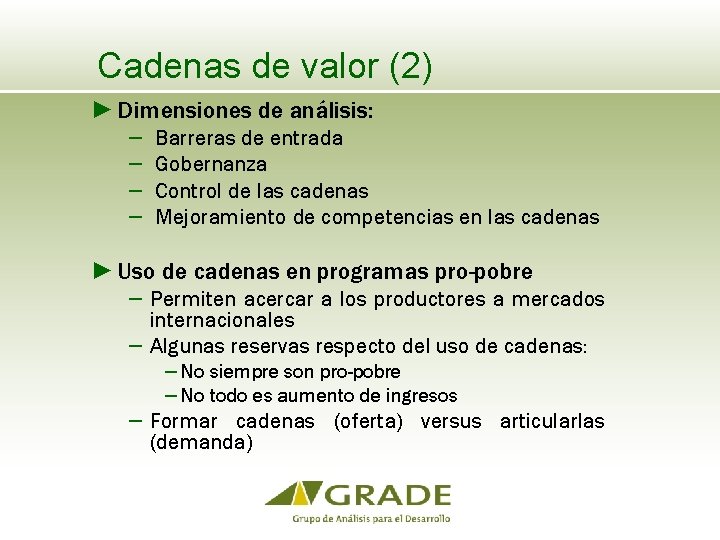 Cadenas de valor (2)

► Dimensiones de análisis:
– Barreras de entrada
– Gobernanza
– Control de las cadenas
– Mejoramiento de competencias en las cadenas

► Uso de cadenas en programas pro-pobre
– Permiten acercar a los productores a mercados internacionales
– Algunas reservas respecto del uso de cadenas:
– No siempre son pro-pobre
– No todo es aumento de ingresos
– Formar cadenas (oferta) versus articularlas (demanda)

GRADE
Grupo de Análisis para el Desarrollo